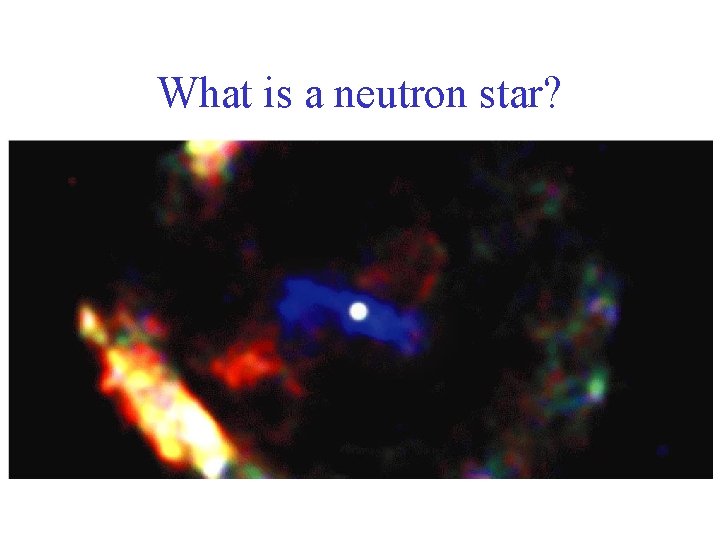 What is a neutron star?